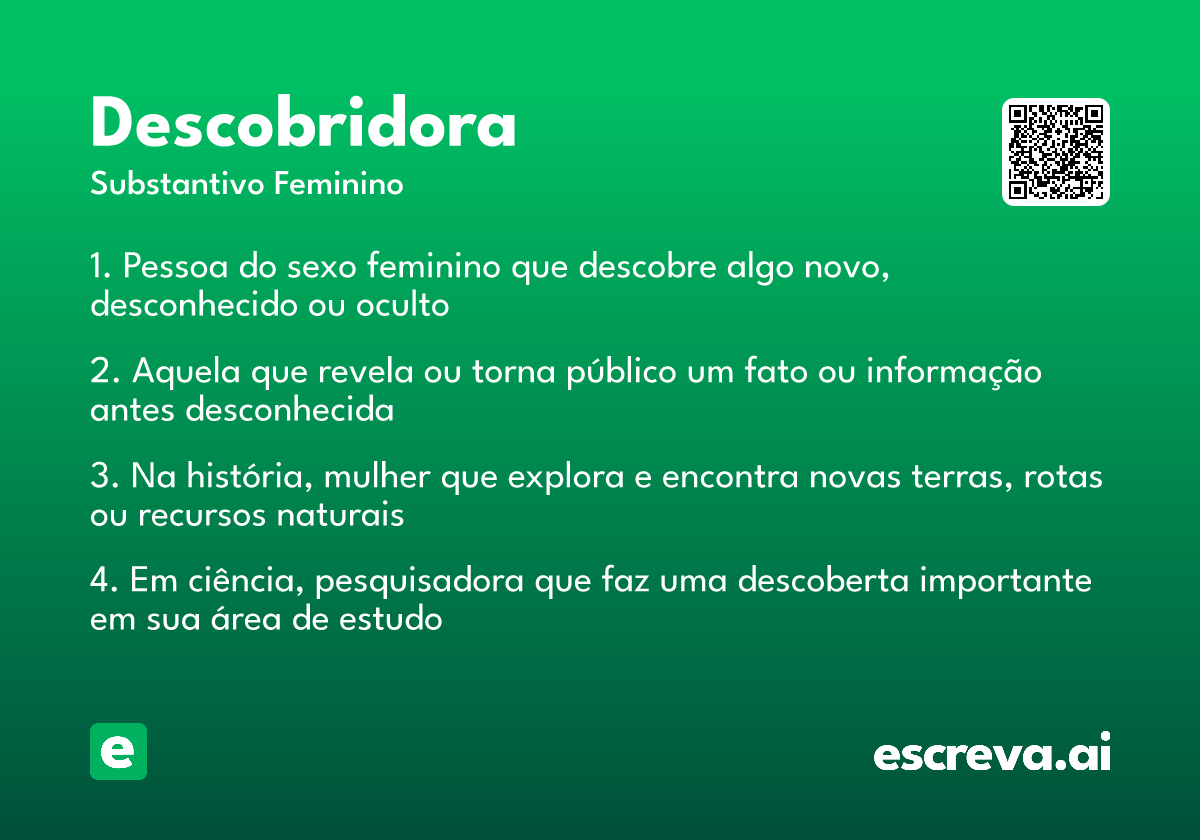 Descobridora

Substantivo Feminino

1. Pessoa do sexo feminino que descobre algo novo, desconhecido ou oculto

2. Aquela que revela ou torna público um fato ou informação antes desconhecida

3. Na história, mulher que explora e encontra novas terras, rotas ou recursos naturais

4. Em ciência, pesquisadora que faz uma descoberta importante em sua área de estudo

e

escreva.ai